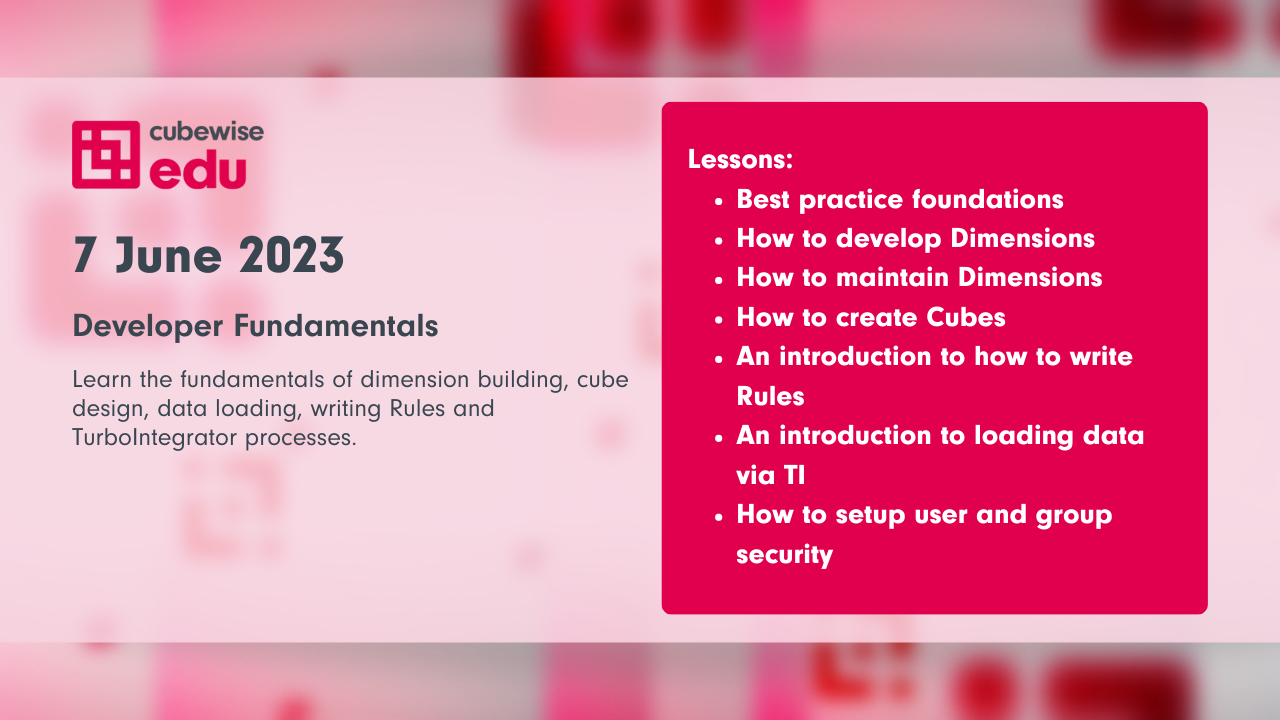 cubewise
edu

7 June 2023

Developer Fundamentals

Learn the fundamentals of dimension building, cube design, data loading, writing Rules and TurboIntegrator processes.

Lessons:
- Best practice foundations
- How to develop Dimensions
- How to maintain Dimensions
- How to create Cubes
- An introduction to how to write Rules
- An introduction to loading data via TI
- How to setup user and group security